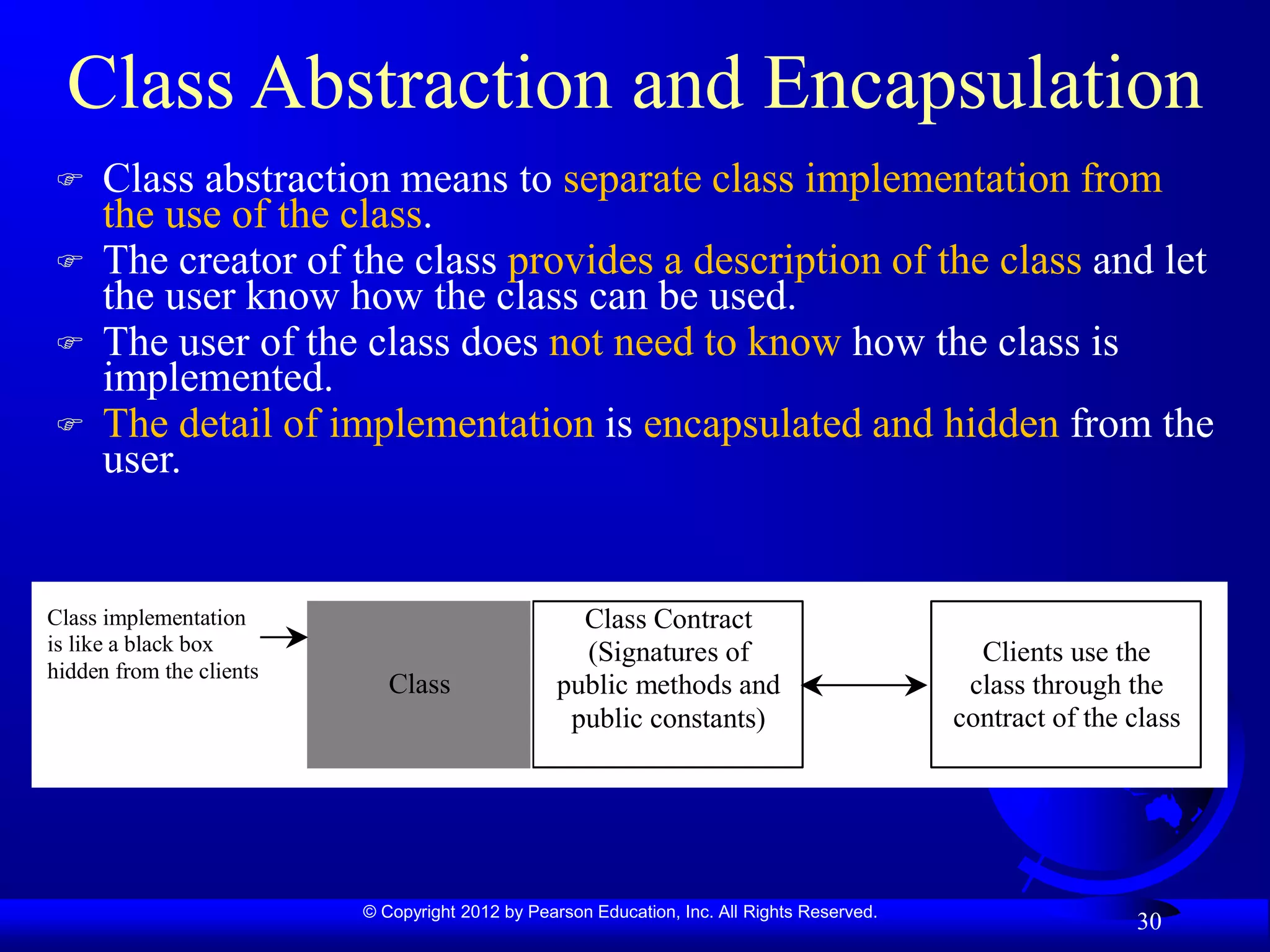 Class Abstraction and Encapsulation

☞ Class abstraction means to separate class implementation from the use of the class.

☞ The creator of the class provides a description of the class and let the user know how the class can be used.

☞ The user of the class does not need to know how the class is implemented.

☞ The detail of implementation is encapsulated and hidden from the user.

Class implementation is like a black box hidden from the clients

Class

Class Contract (Signatures of public methods and public constants)

Clients use the class through the contract of the class

© Copyright 2012 by Pearson Education, Inc. All Rights Reserved.

30